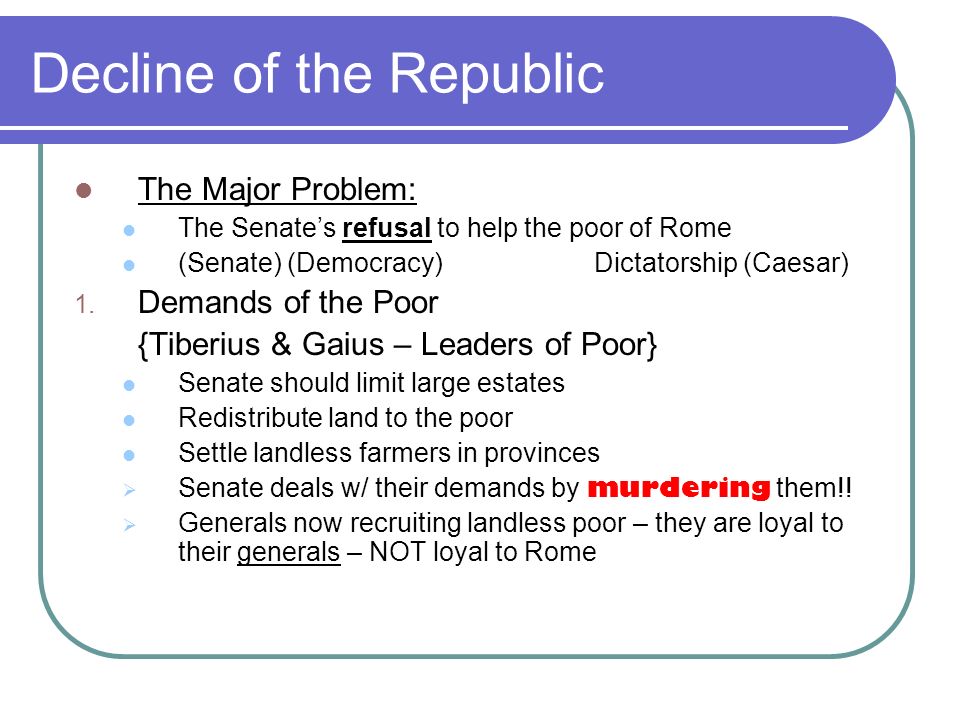 Decline of the Republic

The Major Problem:

The Senate's refusal to help the poor of Rome

(Senate) (Democracy) Dictatorship (Caesar)

1. Demands of the Poor

{Tiberius & Gaius – Leaders of Poor}

Senate should limit large estates

Redistribute land to the poor

Settle landless farmers in provinces

Senate deals w/ their demands by murdering them!!

Generals now recruiting landless poor – they are loyal to their generals – NOT loyal to Rome